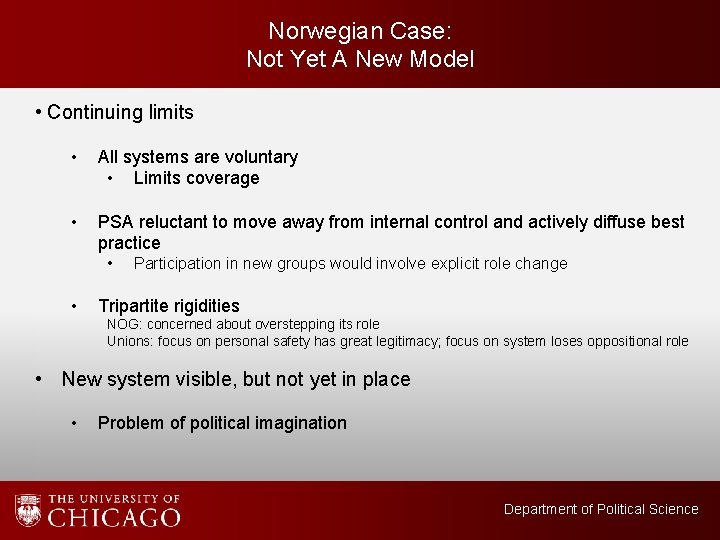 Norwegian Case:
Not Yet A New Model

• Continuing limits

• All systems are voluntary
• Limits coverage

• PSA reluctant to move away from internal control and actively diffuse best practice
• Participation in new groups would involve explicit role change

• Tripartite rigidities
NOG: concerned about overstepping its role
Unions: focus on personal safety has great legitimacy; focus on system loses oppositional role

• New system visible, but not yet in place

• Problem of political imagination

THE UNIVERSITY OF CHICAGO

Department of Political Science